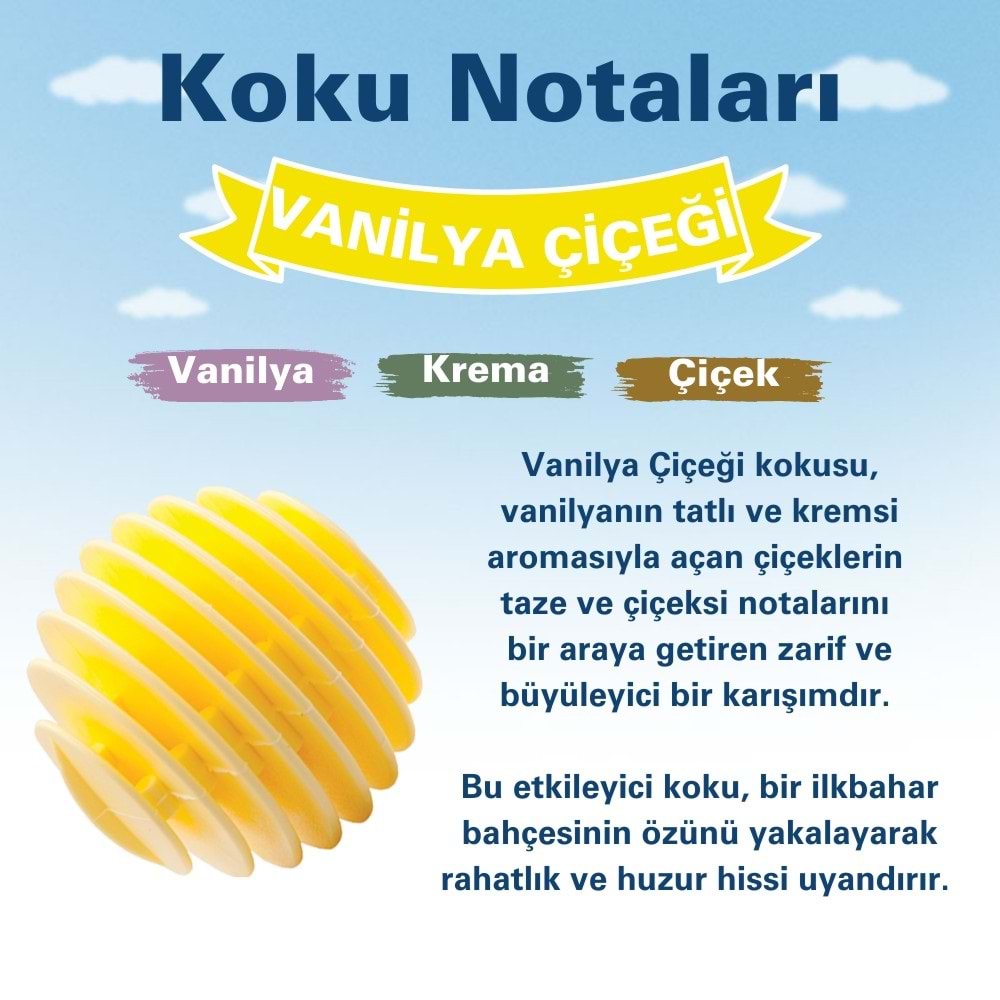 Koku Notaları

VANİLYA ÇİÇEĞİ

Vanilya

Krema

Çiçek

Vanilya Çiçeği kokusu, vanilyanın tatlı ve kremsi aromasıyla açan çiçeklerin taze ve çiçeksi notalarını bir araya getiren zarif ve büyüleyici bir karışımdır.

Bu etkileyici koku, bir ilkbahar bahçesinin özünü yakalayarak rahatlık ve huzur hissi uyandırır.